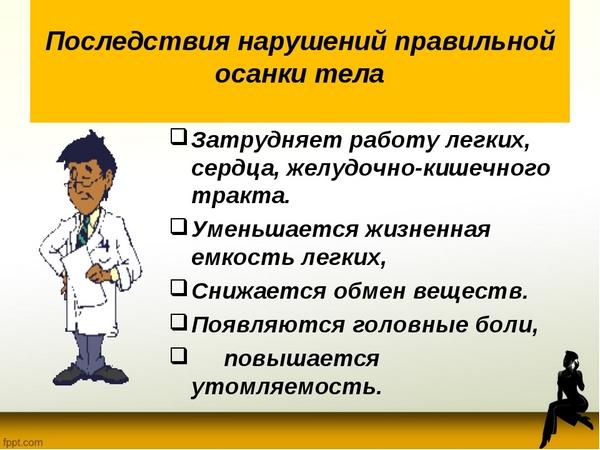 Последствия нарушений правильной осанки тела

❑ Затрудняет работу легких, сердца, желудочно-кишечного тракта.

❑ Уменьшается жизненная емкость легких,

❑ Снижается обмен веществ.

❑ Появляются головные боли,

❑ повышается утомляемость.

fppt.com